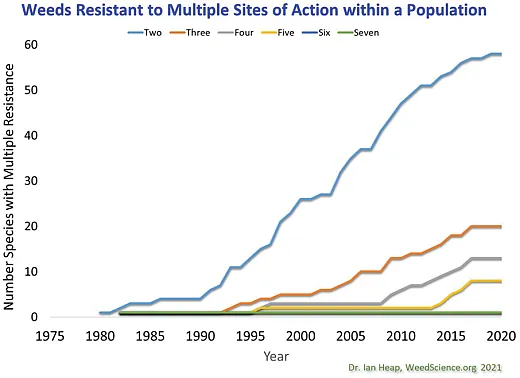 Weeds Resistant to Multiple Sites of Action within a Population

Two Three Four Five Six Seven

Number Species with Multiple Resistance

60
50
40
30
20
10
0

1975 1980 1985 1990 1995 2000 2005 2010 2015 2020

Year

Dr. Ian Heap, WeedScience.org 2021